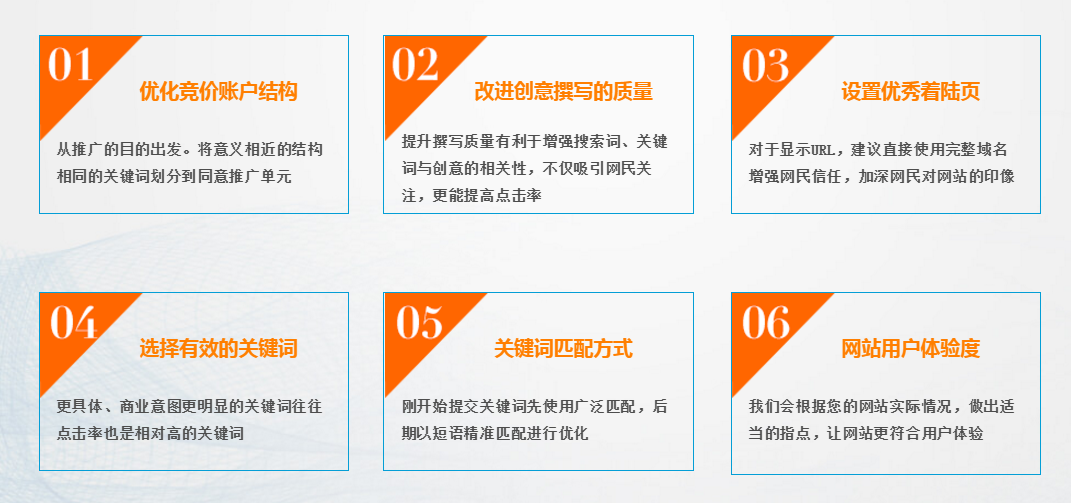 01
优化竞价账户结构
从推广的目的出发。将意义相近的结构相同的关键词划分到同意推广单元

02
改进创意撰写的质量
提升撰写质量有利于增强搜索词、关键词与创意的相关性，不仅吸引网民关注，更能提高点击率

03
设置优秀着陆页
对于显示URL，建议直接使用完整域名增强网民信任，加深网民对网站的印像

04
选择有效的关键词
更具体、商业意图更明显的关键词往往点击率也是相对高的关键词

05
关键词匹配方式
刚开始提交关键词先使用广泛匹配，后期以短语精准匹配进行优化

06
网站用户体验度
我们会根据您的网站实际情况，做出适当的指点，让网站更符合用户体验